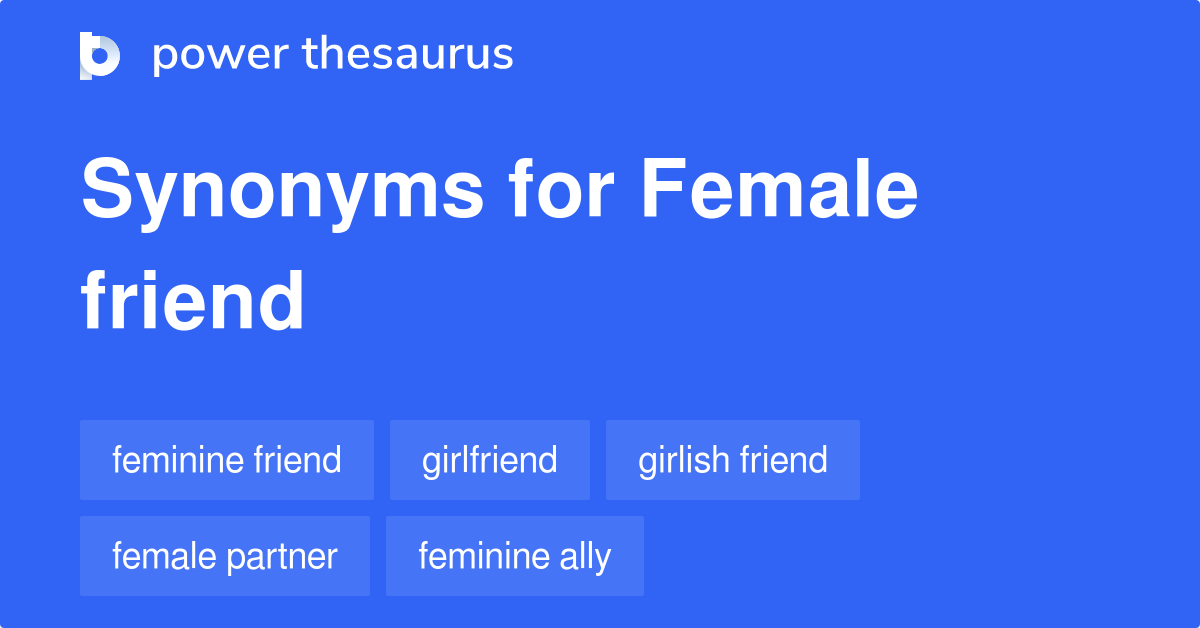 power thesaurus

Synonyms for Female friend

feminine friend

girlfriend

girlish friend

female partner

feminine ally